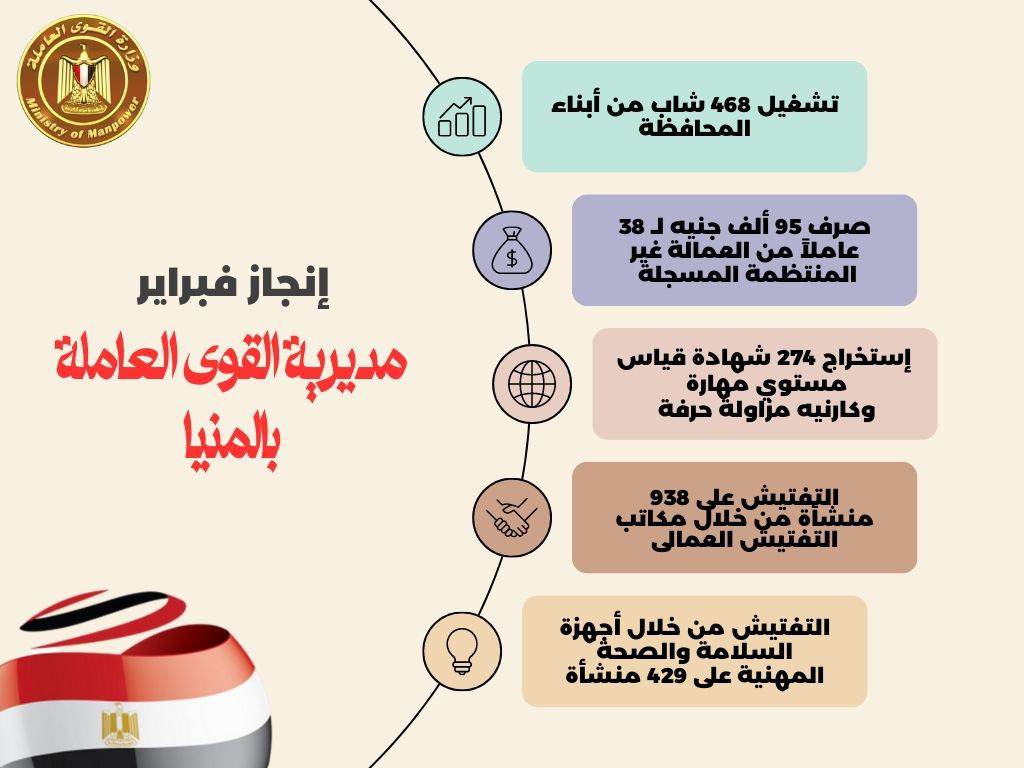 وزارة القوى العاملة
Ministry of Manpower

إنجاز فبراير

مديرية القوى العاملة بالمنيا

تشغيل 468 شاب من أبناء المحافظة

صرف 95 ألف جنيه لـ 38 عاملاً من العمالة غير المنتظمة المسجلة

إستخراج 274 شهادة قياس مستوي مهارة وكارنيه مزاولة حرفة

التفتيش على 938 منشأة من خلال مكاتب التفتيش العمالى

التفتيش من خلال أجهزة السلامة والصحة المهنية على 429 منشأة